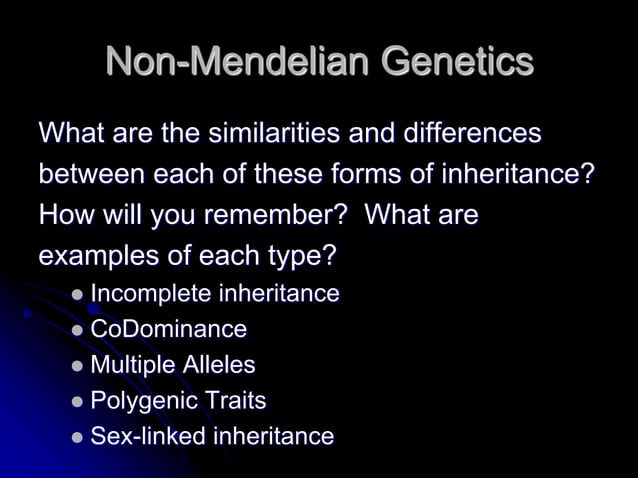 Non-Mendelian Genetics

What are the similarities and differences between each of these forms of inheritance? How will you remember? What are examples of each type?

- Incomplete inheritance
- CoDominance
- Multiple Alleles
- Polygenic Traits
- Sex-linked inheritance